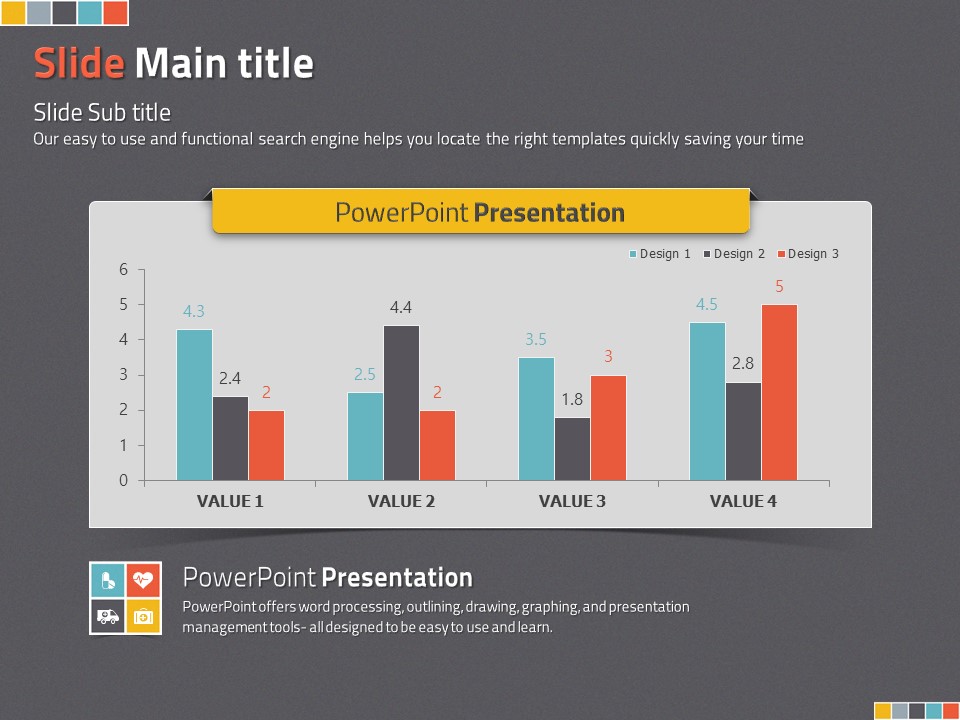 Slide Main title

Slide Sub title
Our easy to use and functional search engine helps you locate the right templates quickly saving your time

PowerPoint Presentation

Design 1 Design 2 Design 3

6
5
4
3
2
1
0

4.3 2.4 2
2.5 4.4 2
3.5 1.8 3
4.5 2.8 5

VALUE 1 VALUE 2 VALUE 3 VALUE 4

PowerPoint Presentation
PowerPoint offers word processing, outlining, drawing, graphing, and presentation management tools- all designed to be easy to use and learn.